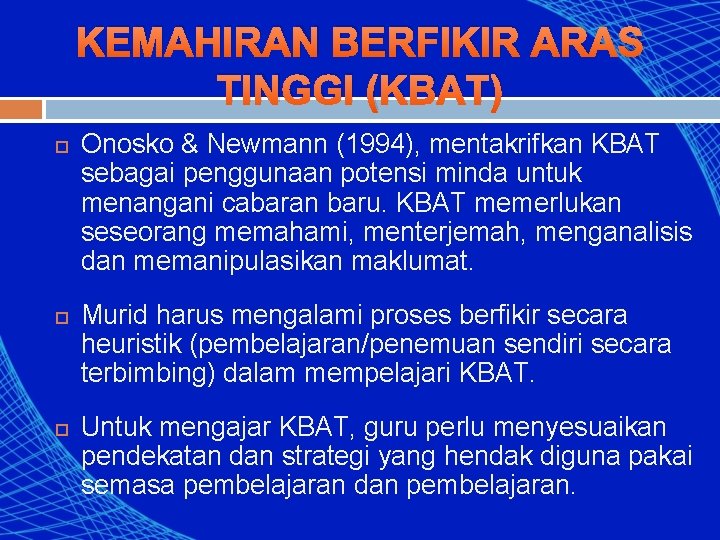 KEMAHIRAN BERFIKIR ARAS TINGGI (KBAT)

Onosko & Newmann (1994), mentakrifkan KBAT sebagai penggunaan potensi minda untuk menangani cabaran baru. KBAT memerlukan seseorang memahami, menterjemah, menganalisis dan memanipulasikan maklumat.

Murid harus mengalami proses berfikir secara heuristik (pembelajaran/penemuan sendiri secara terbimbing) dalam mempelajari KBAT.

Untuk mengajar KBAT, guru perlu menyesuaikan pendekatan dan strategi yang hendak diguna pakai semasa pembelajaran dan pembelajaran.